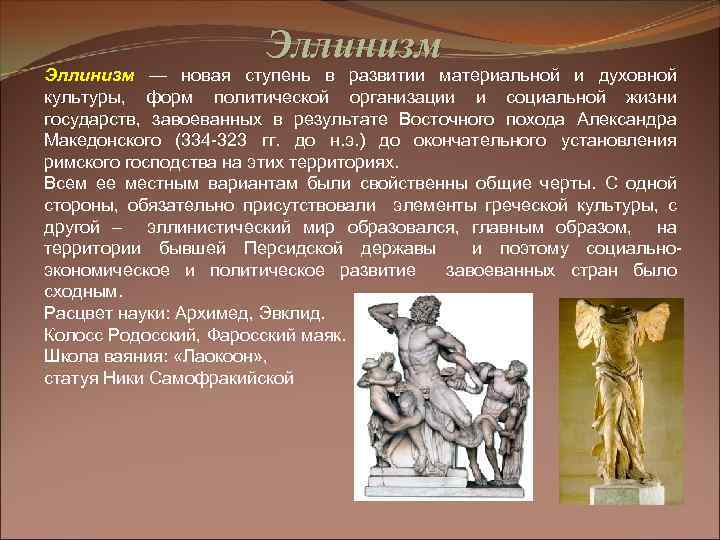 Эллинизм

Эллинизм — новая ступень в развитии материальной и духовной культуры, форм политической организации и социальной жизни государств, завоеванных в результате Восточного похода Александра Македонского (334-323 гг. до н.э.) до окончательного установления римского господства на этих территориях.

Всем ее местным вариантам были свойственны общие черты. С одной стороны, обязательно присутствовали элементы греческой культуры, с другой – эллинистический мир образовался, главным образом, на территории бывшей Персидской державы и поэтому социально-экономическое и политическое развитие завоеванных стран было сходным.

Расцвет науки: Архимед, Эвклид.
Колосс Родосский, Фаросский маяк.
Школа ваяния: «Лаокоон»,
статуя Ники Самофракийской